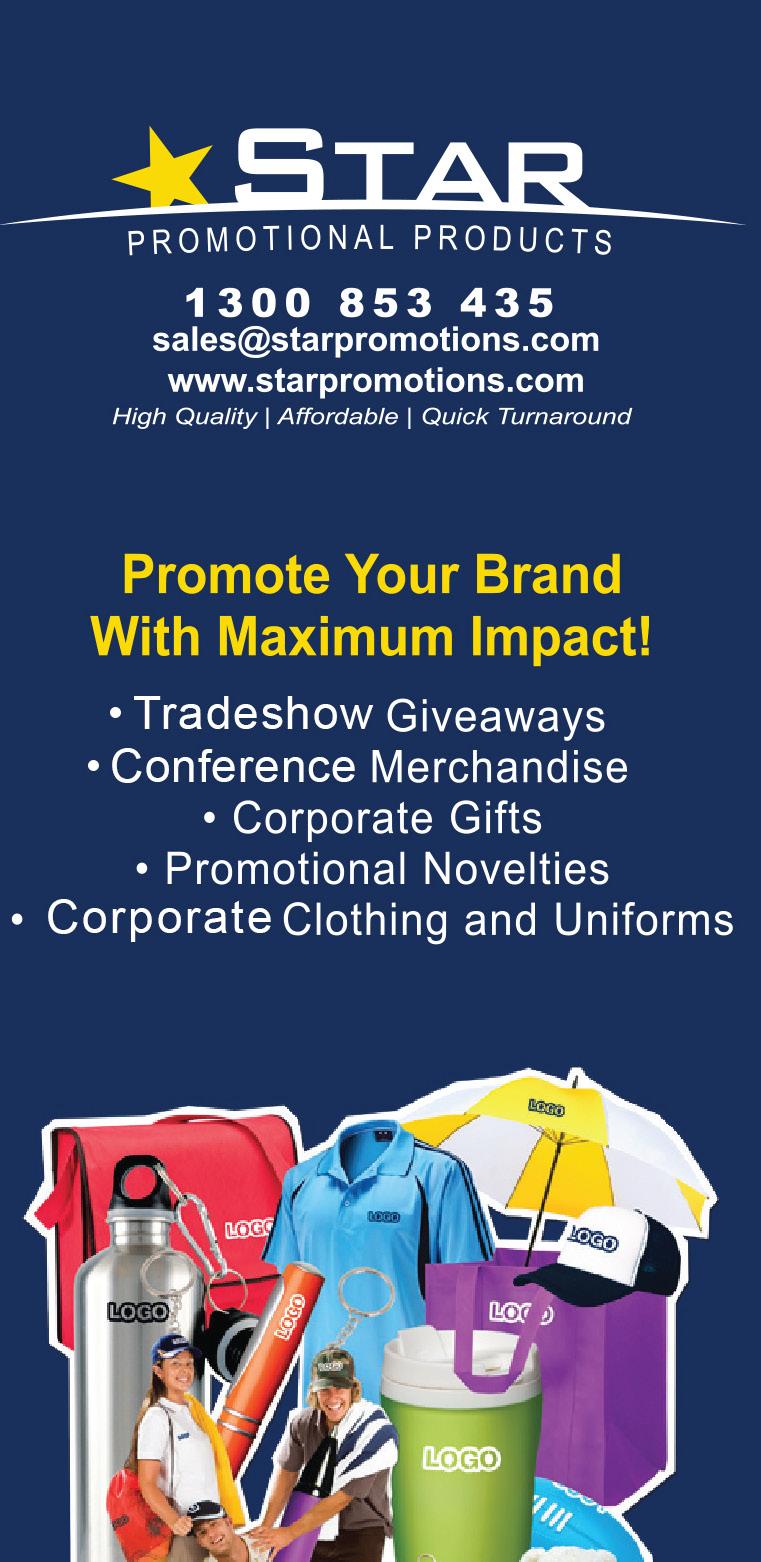 STAR
PROMOTIONAL PRODUCTS

1300 853 435
sales@starpromotions.com
www.starpromotions.com
High Quality | Affordable | Quick Turnaround

Promote Your Brand With Maximum Impact!

• Tradeshow Giveaways
• Conference Merchandise
• Corporate Gifts
• Promotional Novelties
• Corporate Clothing and Uniforms

LOGO
LOGO
LOGO
LOGO
LOGO
LOGO
LOGO
LOGO